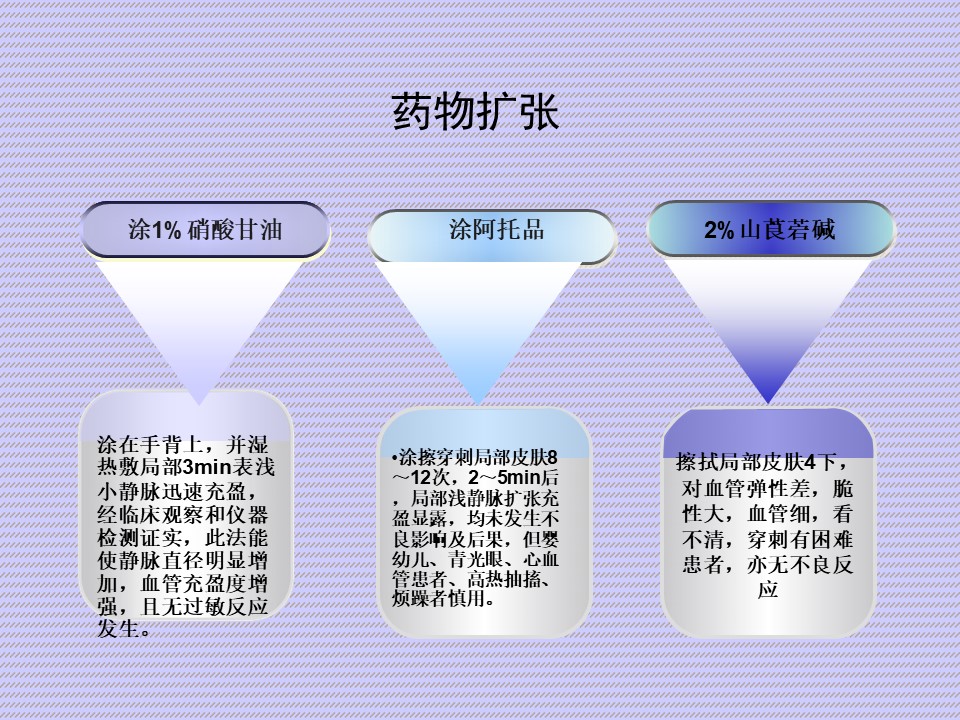 药物扩张

涂1% 硝酸甘油

涂在手背上，并湿热敷局部3min表浅小静脉迅速充盈，经临床观察和仪器检测证实，此法能使静脉直径明显增加，血管充盈度增强，且无过敏反应发生。

涂阿托品

•涂擦穿刺局部皮肤8～12次，2～5min后，局部浅静脉扩张充盈显露，均未发生不良影响及后果，但婴幼儿、青光眼、心血管患者、高热抽搐、烦躁者慎用。

2% 山莨菪碱

擦拭局部皮肤4下，对血管弹性差，脆性大，血管细，看不清，穿刺有困难患者，亦无不良反应